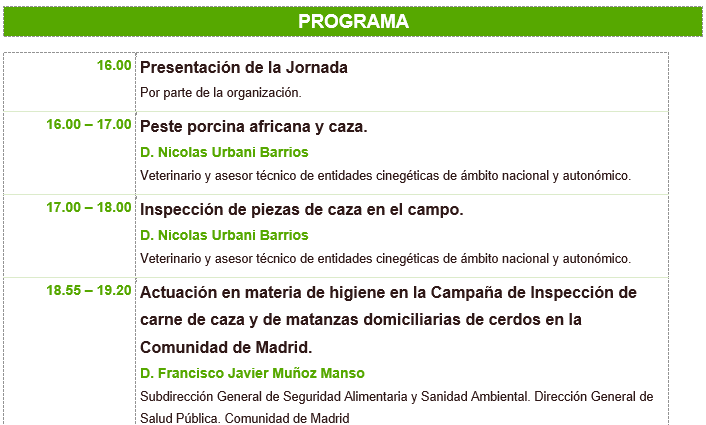 PROGRAMA

16.00
Presentación de la Jornada
Por parte de la organización.

16.00 – 17.00
Peste porcina africana y caza.
D. Nicolas Urbani Barrios
Veterinario y asesor técnico de entidades cinegéticas de ámbito nacional y autonómico.

17.00 – 18.00
Inspección de piezas de caza en el campo.
D. Nicolas Urbani Barrios
Veterinario y asesor técnico de entidades cinegéticas de ámbito nacional y autonómico.

18.55 – 19.20
Actuación en materia de higiene en la Campaña de Inspección de carne de caza y de matanzas domiciliarias de cerdos en la Comunidad de Madrid.
D. Francisco Javier Muñoz Manso
Subdirección General de Seguridad Alimentaria y Sanidad Ambiental. Dirección General de Salud Pública. Comunidad de Madrid